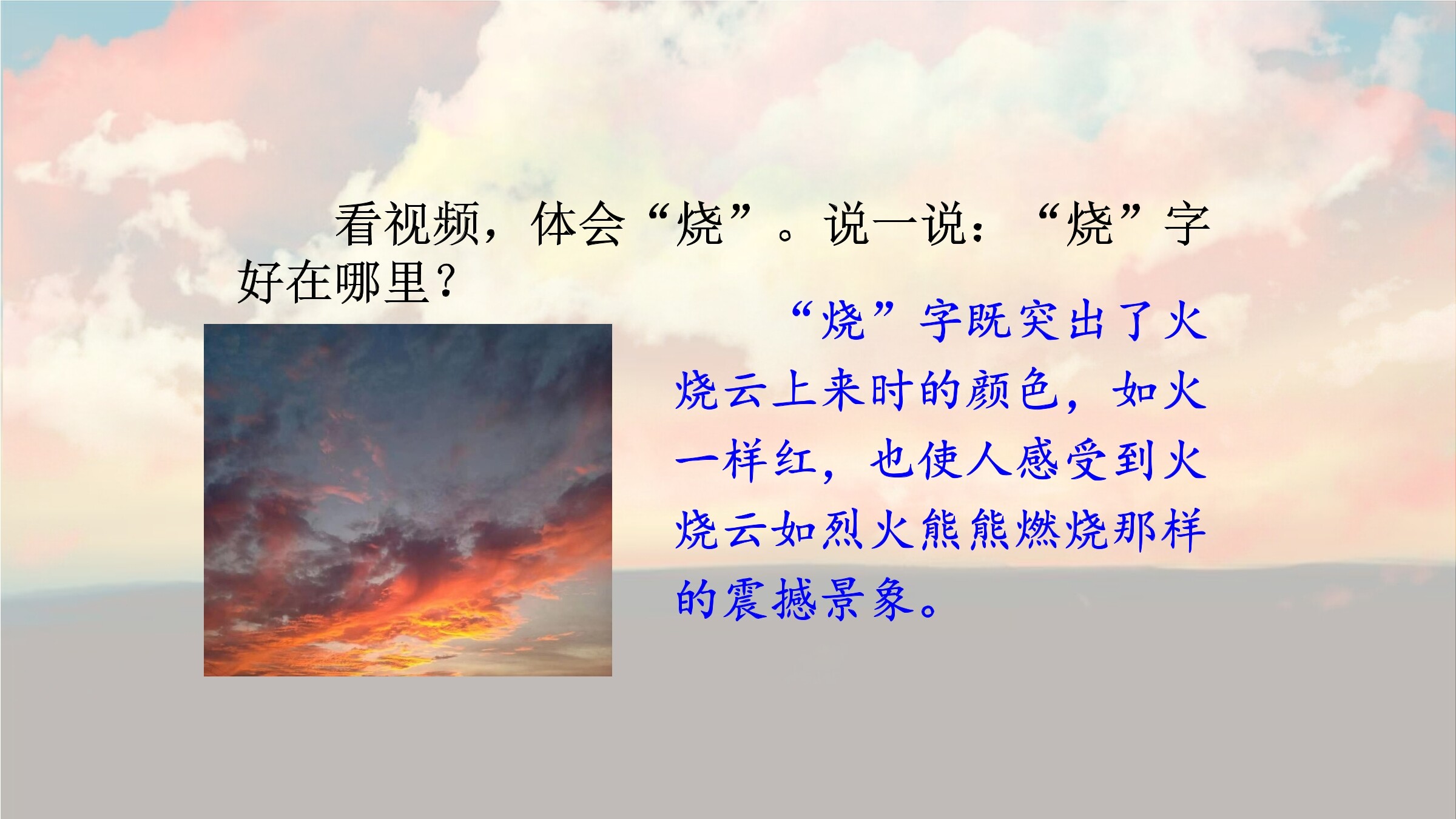 看视频，体会“烧”。说一说：“烧”字好在哪里？

“烧”字既突出了火烧云上来时的颜色，如火一样红，也使人感受到火烧云如烈火熊熊燃烧那样的震撼景象。